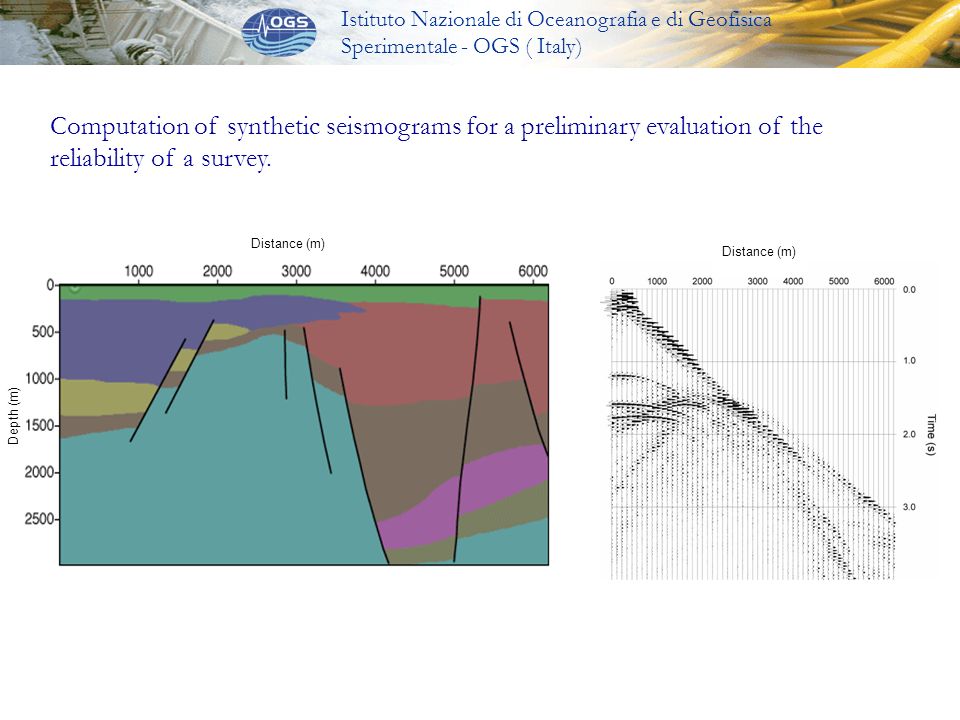 OGS

Istituto Nazionale di Oceanografia e di Geofisica Sperimentale - OGS ( Italy)

Computation of synthetic seismograms for a preliminary evaluation of the reliability of a survey.

Distance (m)

1000 2000 3000 4000 5000 6000

Depth (m)

0 500 1000 1500 2000 2500

Distance (m)

0 1000 2000 3000 4000 5000 6000

0.0 1.0 2.0 3.0

Time (s)